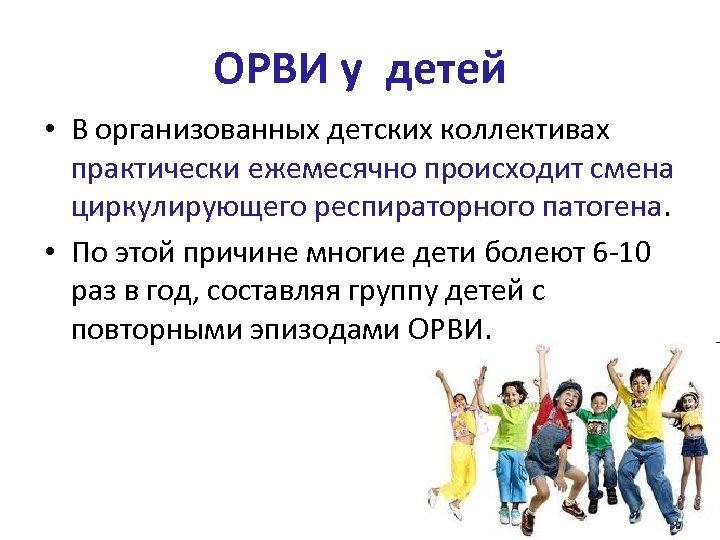 ОРВИ у детей

• В организованных детских коллективах практически ежемесячно происходит смена циркулирующего респираторного патогена.

• По этой причине многие дети болеют 6-10 раз в год, составляя группу детей с повторными эпизодами ОРВИ.